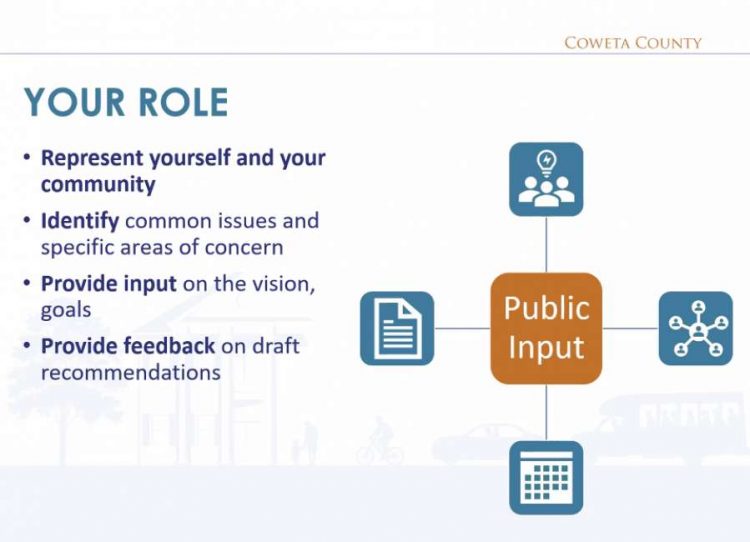 COWETA COUNTY

YOUR ROLE

• Represent yourself and your community

• Identify common issues and specific areas of concern

• Provide input on the vision, goals

• Provide feedback on draft recommendations

Public Input